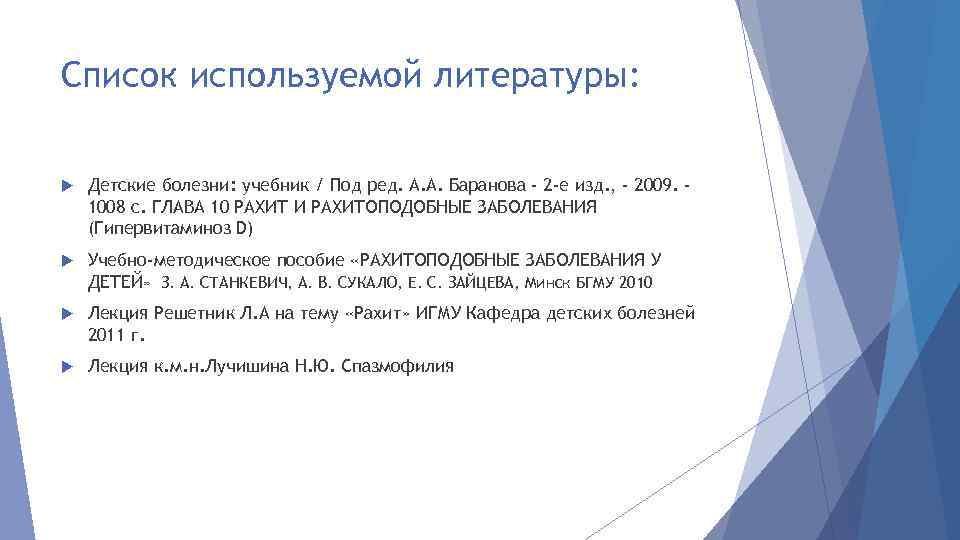 Список используемой литературы:

Детские болезни: учебник / Под ред. А.А. Баранова - 2-е изд., - 2009. - 1008 с. ГЛАВА 10 РАХИТ И РАХИТОПОДОБНЫЕ ЗАБОЛЕВАНИЯ (Гипервитаминоз D)

Учебно-методическое пособие «РАХИТОПОДОБНЫЕ ЗАБОЛЕВАНИЯ У ДЕТЕЙ» З. А. СТАНКЕВИЧ, А. В. СУКАЛО, Е. С. ЗАЙЦЕВА, Минск БГМУ 2010

Лекция Решетник Л.А на тему «Рахит» ИГМУ Кафедра детских болезней 2011 г.

Лекция к.м.н.Лучишина Н.Ю. Спазмофилия